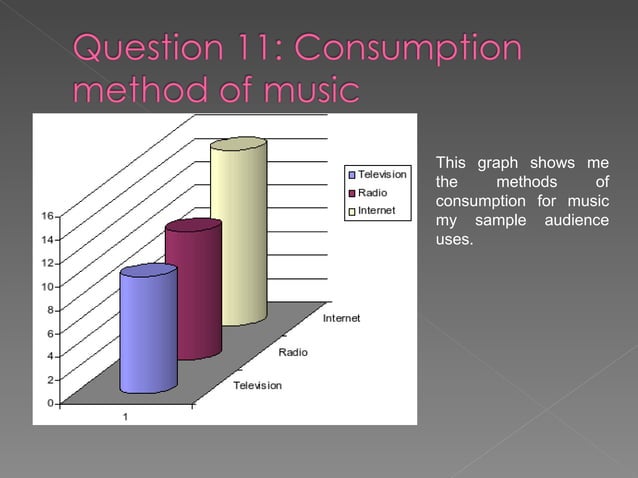 Question 11: Consumption method of music

16
14
12
10
8
6
4
2
0

1

Television
Radio
Internet

Television
Radio
Internet

This graph shows me the methods of consumption for music my sample audience uses.